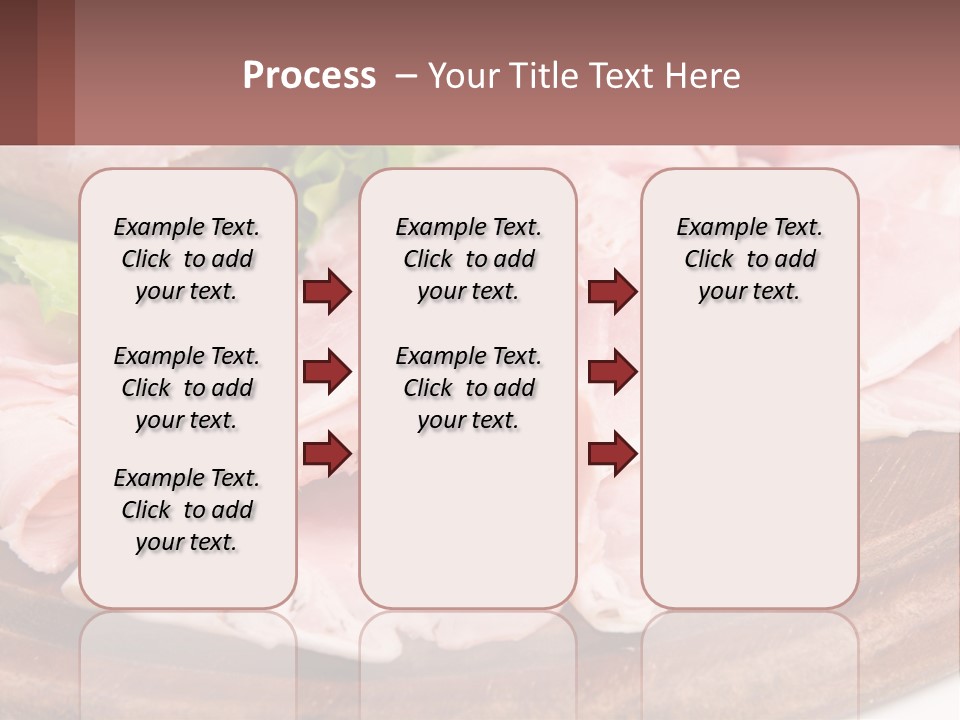 Process – Your Title Text Here

Example Text. Click to add your text.

Example Text. Click to add your text.

Example Text. Click to add your text.

Example Text. Click to add your text.

Example Text. Click to add your text.

Example Text. Click to add your text.